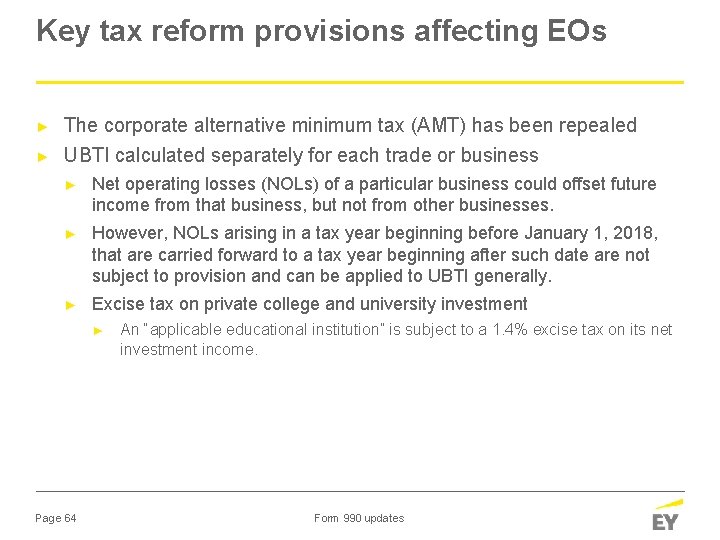 Key tax reform provisions affecting EOs

► The corporate alternative minimum tax (AMT) has been repealed

► UBTI calculated separately for each trade or business

► Net operating losses (NOLs) of a particular business could offset future income from that business, but not from other businesses.

► However, NOLs arising in a tax year beginning before January 1, 2018, that are carried forward to a tax year beginning after such date are not subject to provision and can be applied to UBTI generally.

► Excise tax on private college and university investment

► An "applicable educational institution" is subject to a 1.4% excise tax on its net investment income.

Page 64

Form 990 updates

EY